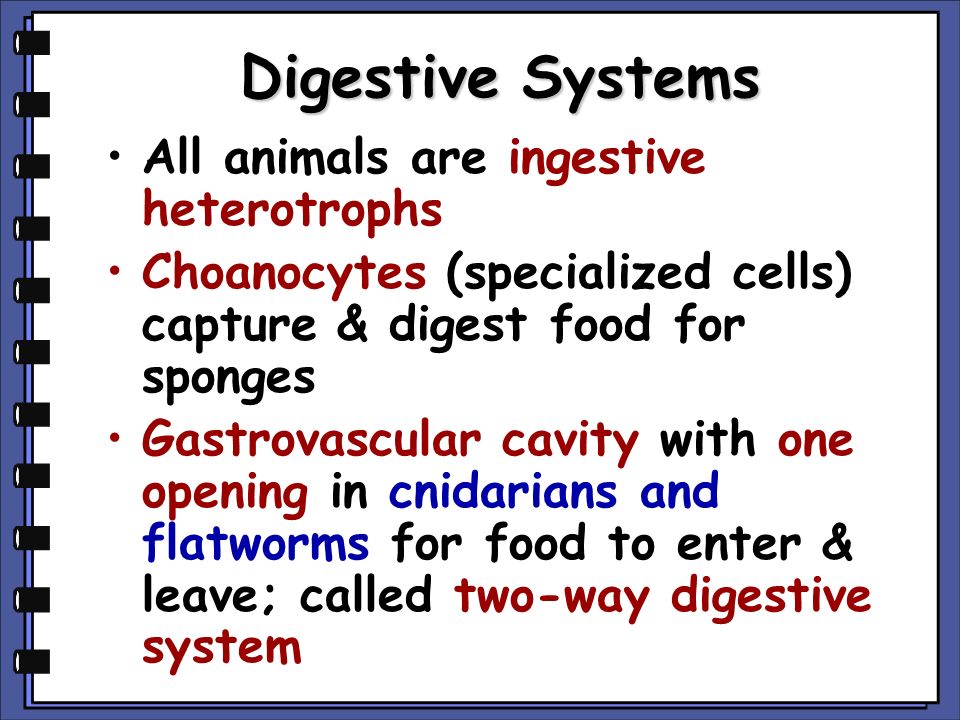 Digestive Systems

• All animals are ingestive heterotrophs

• Choanocytes (specialized cells) capture & digest food for sponges

• Gastrovascular cavity with one opening in cnidarians and flatworms for food to enter & leave; called two-way digestive system